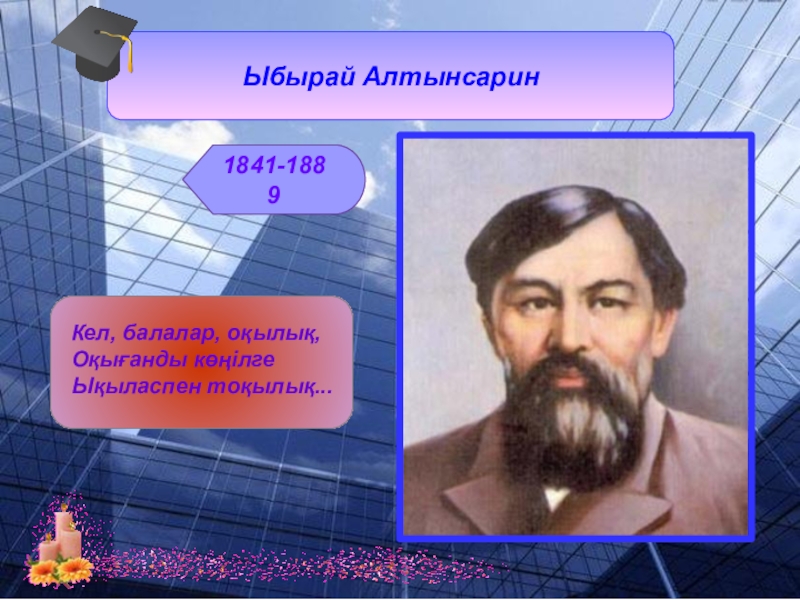 Ыбырай Алтынсарин

1841-1889

Кел, балалар, оқылық,
Оқығанды көңілге
Ықыласпен тоқылық...